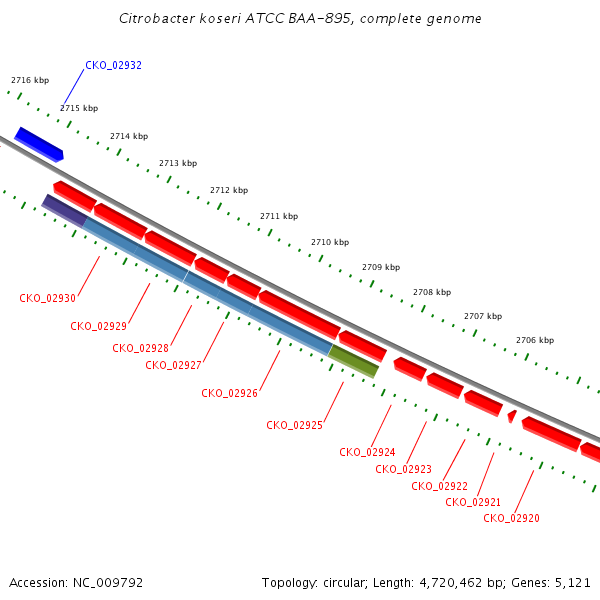 Citrobacter koseri ATCC BAA-895, complete genome

CKO_02932

2716 kbp

2715 kbp

2714 kbp

2713 kbp

2712 kbp

2711 kbp

2710 kbp

2709 kbp

2708 kbp

2707 kbp

2706 kbp

CKO_02930

CKO_02929

CKO_02928

CKO_02927

CKO_02926

CKO_02925

CKO_02924

CKO_02923

CKO_02922

CKO_02921

CKO_02920

Accession: NC_009792

Topology: circular; Length: 4,720,462 bp; Genes: 5,121